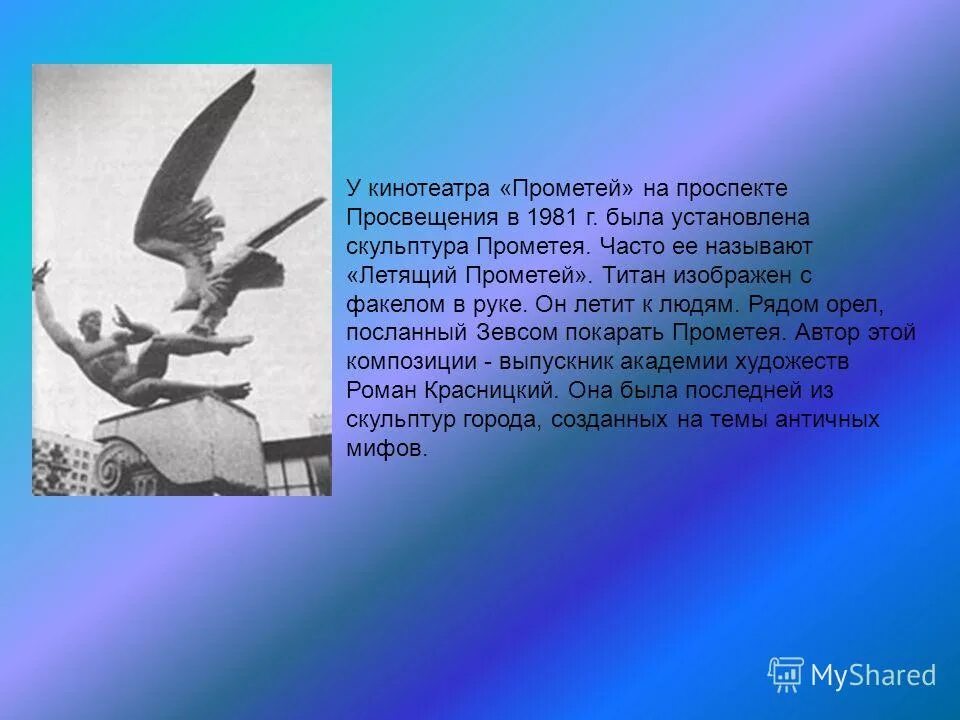 У кинотеатра «Прометей» на проспекте Просвещения в 1981 г. была установлена скульптура Прометея. Часто ее называют «Летящий Прометей». Титан изображен с факелом в руке. Он летит к людям. Рядом орел, посланный Зевсом покарать Прометея. Автор этой композиции - выпускник академии художеств Роман Красницкий. Она была последней из скульптур города, созданных на темы античных мифов.

MyShared